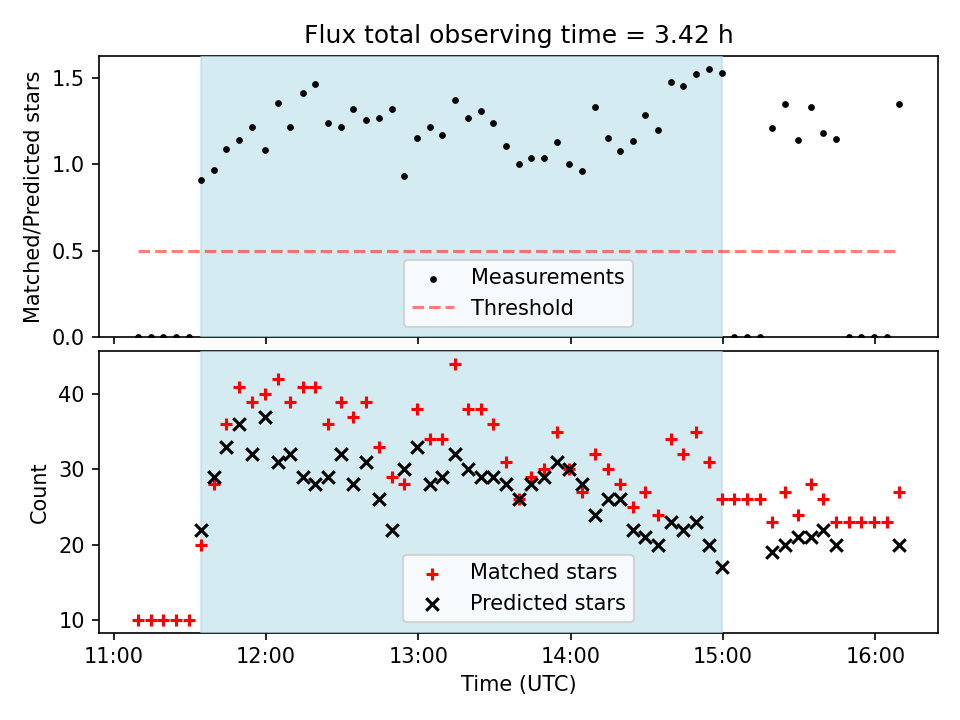 Flux total observing time = 3.42 h

Matched/Predicted stars
1.5
1.0
0.5
0.0

Measurements
Threshold

Count
40
30
20
10

Matched stars
Predicted stars

11:00 12:00 13:00 14:00 15:00 16:00
Time (UTC)